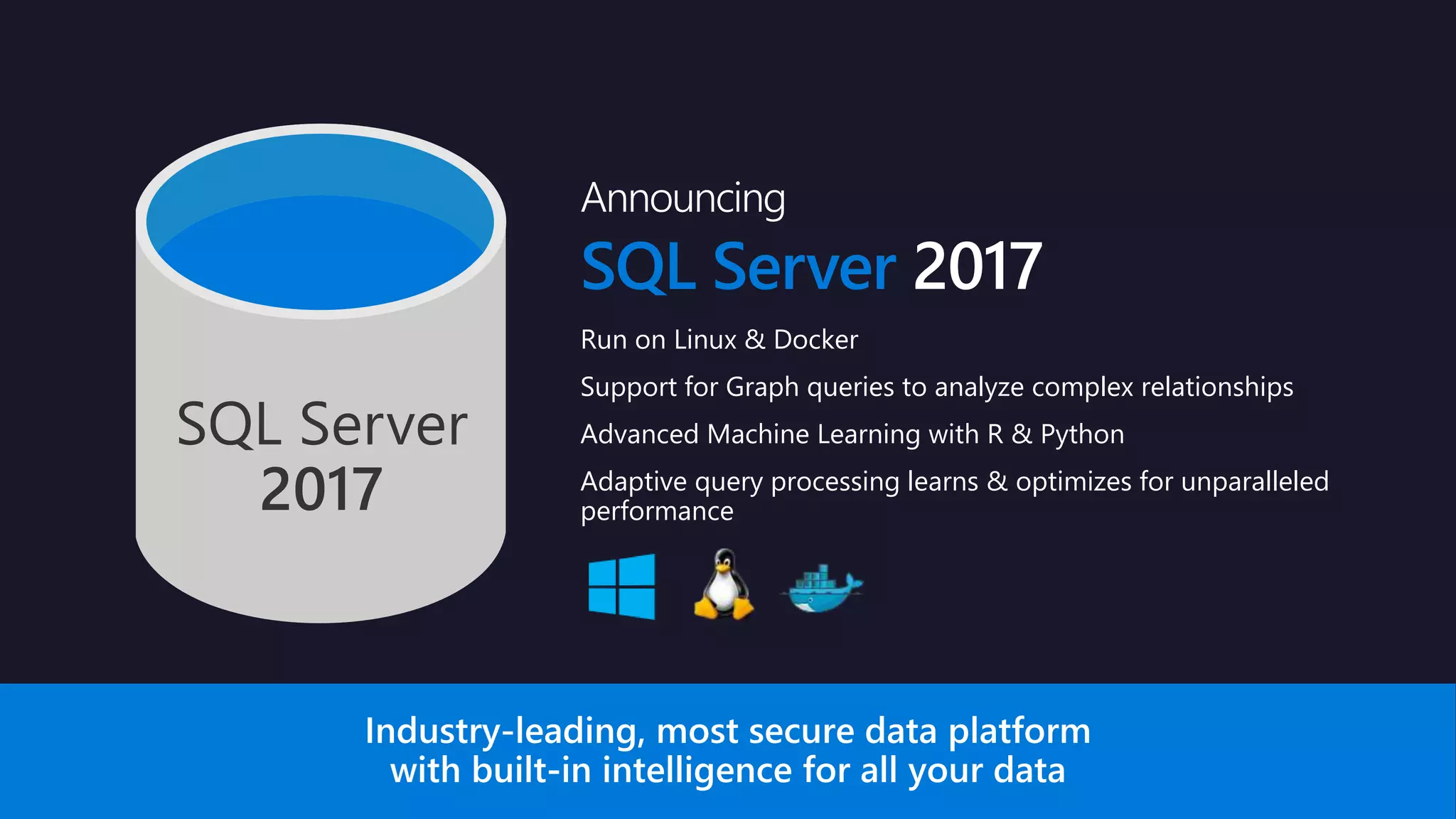 SQL Server 2017

Announcing
SQL Server 2017

Run on Linux & Docker

Support for Graph queries to analyze complex relationships

Advanced Machine Learning with R & Python

Adaptive query processing learns & optimizes for unparalleled performance

Industry-leading, most secure data platform with built-in intelligence for all your data